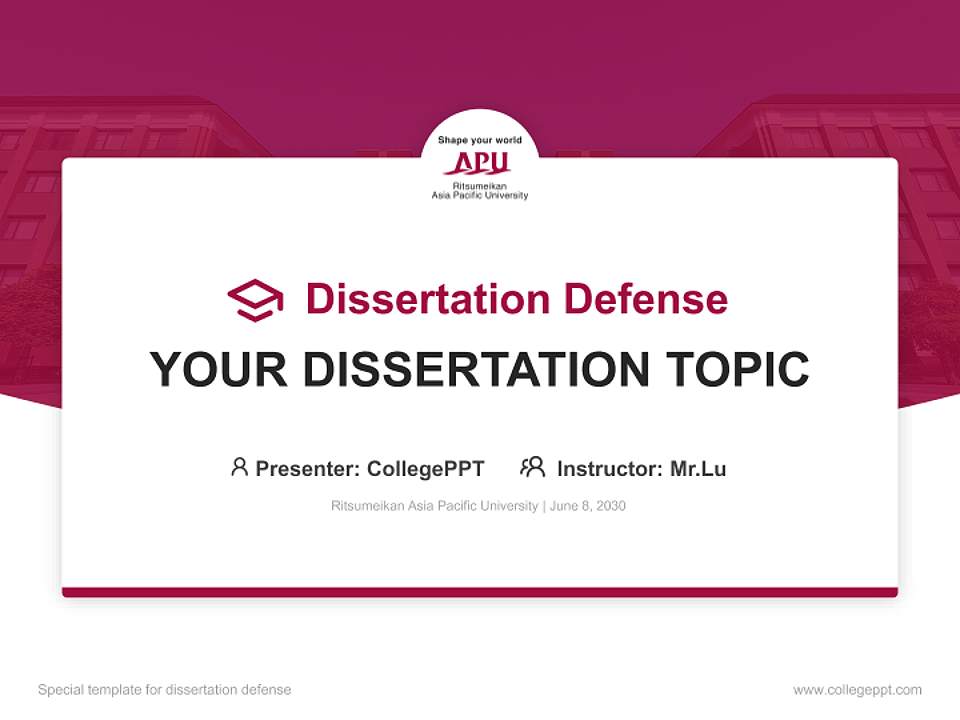 Shape your world
APU
Ritsumeikan
Asia Pacific University

Dissertation Defense

YOUR DISSERTATION TOPIC

Presenter: CollegePPT Instructor: Mr.Lu

Ritsumeikan Asia Pacific University | June 8, 2030

Special template for dissertation defense

www.collegeppt.com